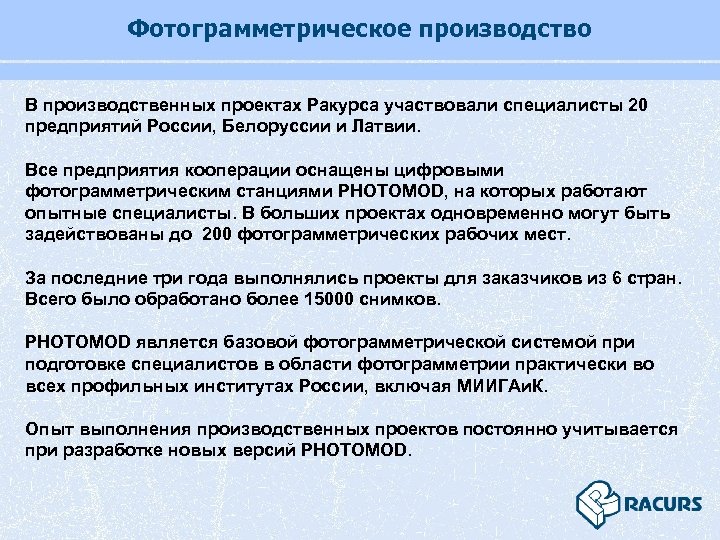 Фотограмметрическое производство

В производственных проектах Ракурса участвовали специалисты 20 предприятий России, Белоруссии и Латвии.

Все предприятия кооперации оснащены цифровыми фотограмметрическим станциями PHOTOMOD, на которых работают опытные специалисты. В больших проектах одновременно могут быть задействованы до 200 фотограмметрических рабочих мест.

За последние три года выполнялись проекты для заказчиков из 6 стран. Всего было обработано более 15000 снимков.

PHOTOMOD является базовой фотограмметрической системой при подготовке специалистов в области фотограмметрии практически во всех профильных институтах России, включая МИИГАиК.

Опыт выполнения производственных проектов постоянно учитывается при разработке новых версий PHOTOMOD.

RACURS